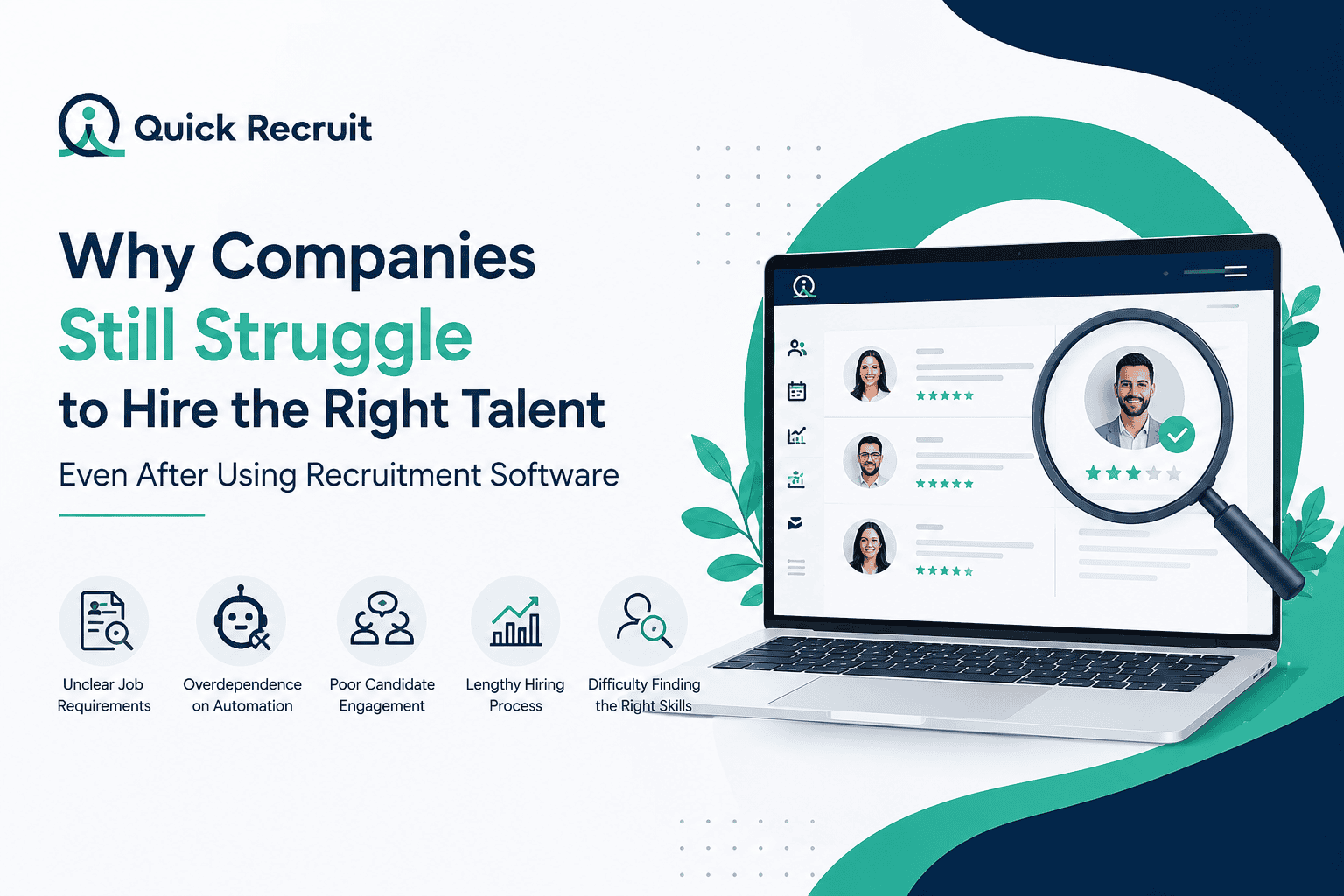 Quick Recruit

Why Companies Still Struggle to Hire the Right Talent

Even After Using Recruitment Software

Unclear Job Requirements

Overdependence on Automation

Poor Candidate Engagement

Lengthy Hiring Process

Difficulty Finding the Right Skills